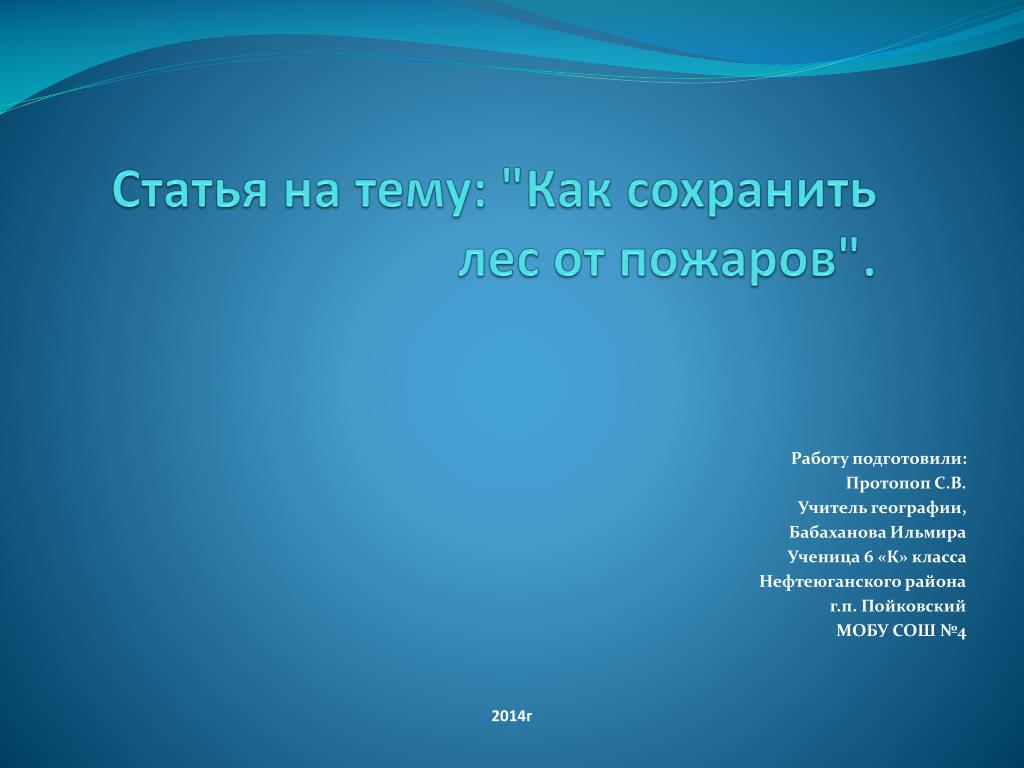 Статья на тему: "Как сохранить лес от пожаров".

Работу подготовили:
Протопоп С.В.
Учитель географии,
Бабаханова Ильмира
Ученица 6 «К» класса
Нефтеюганского района
г.п. Пойковский
МОБУ СОШ №4

2014г